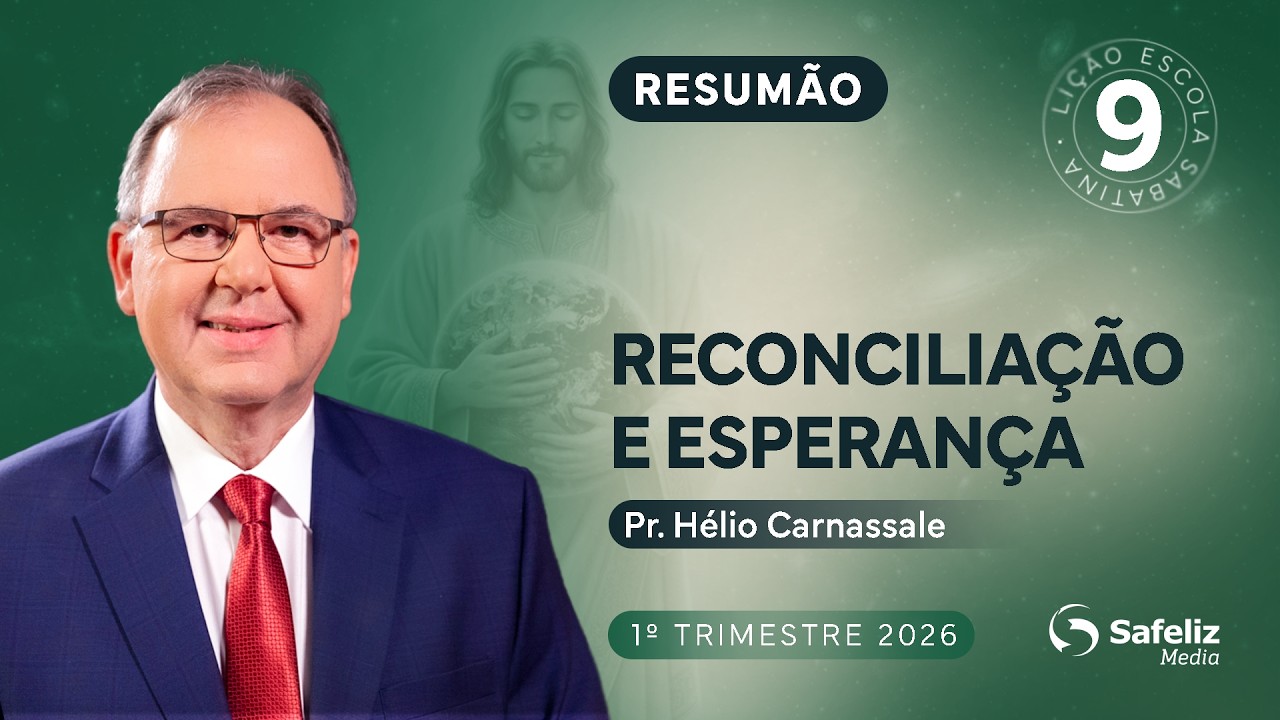 RESUMÃO

LIÇÃO ESCOLA SABATINA
9

RECONCILIAÇÃO E ESPERANÇA

Pr. Hélio Carnassale

1º TRIMESTRE 2026

Safeliz Media